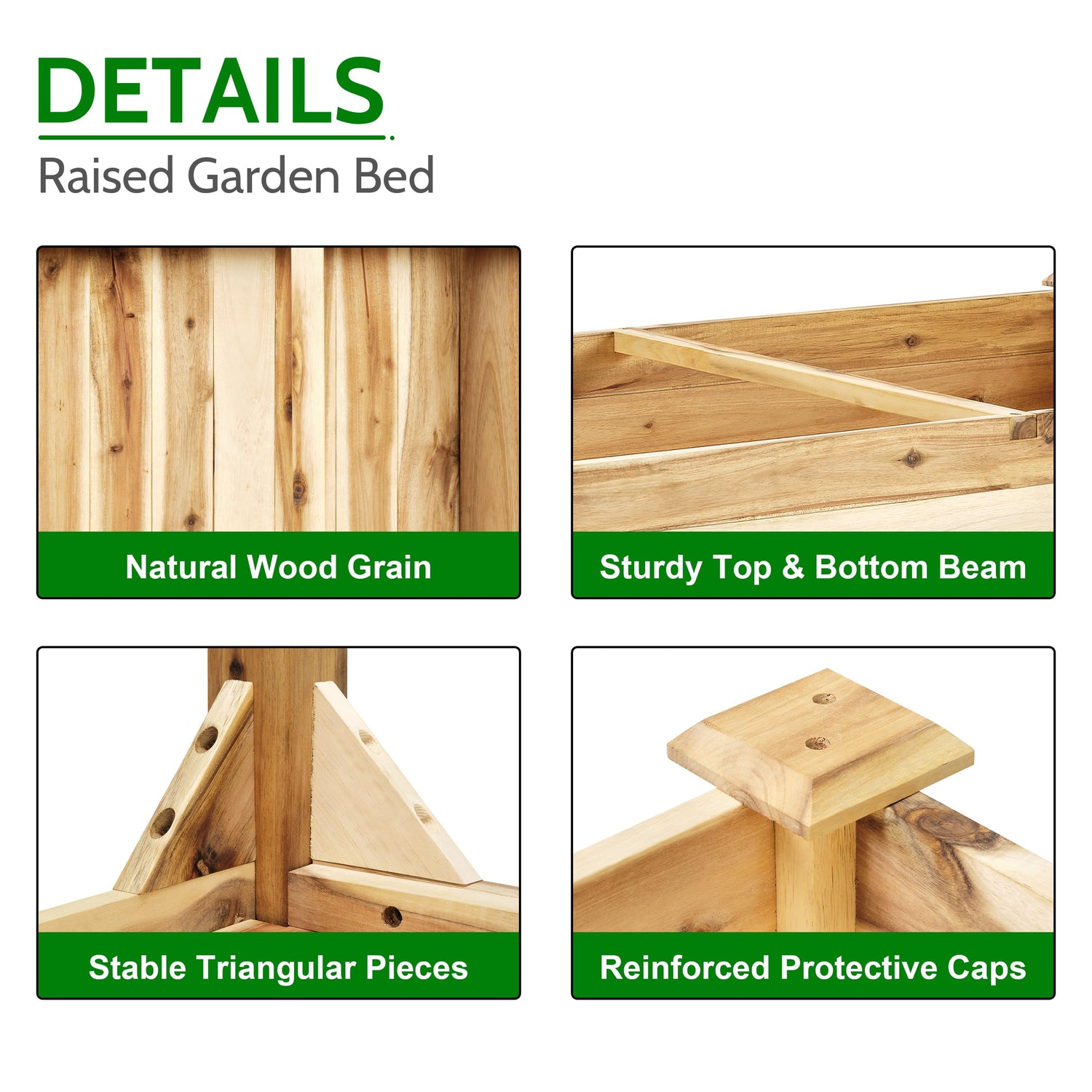 DETAILS

Raised Garden Bed

Natural Wood Grain

Sturdy Top & Bottom Beam

Stable Triangular Pieces

Reinforced Protective Caps